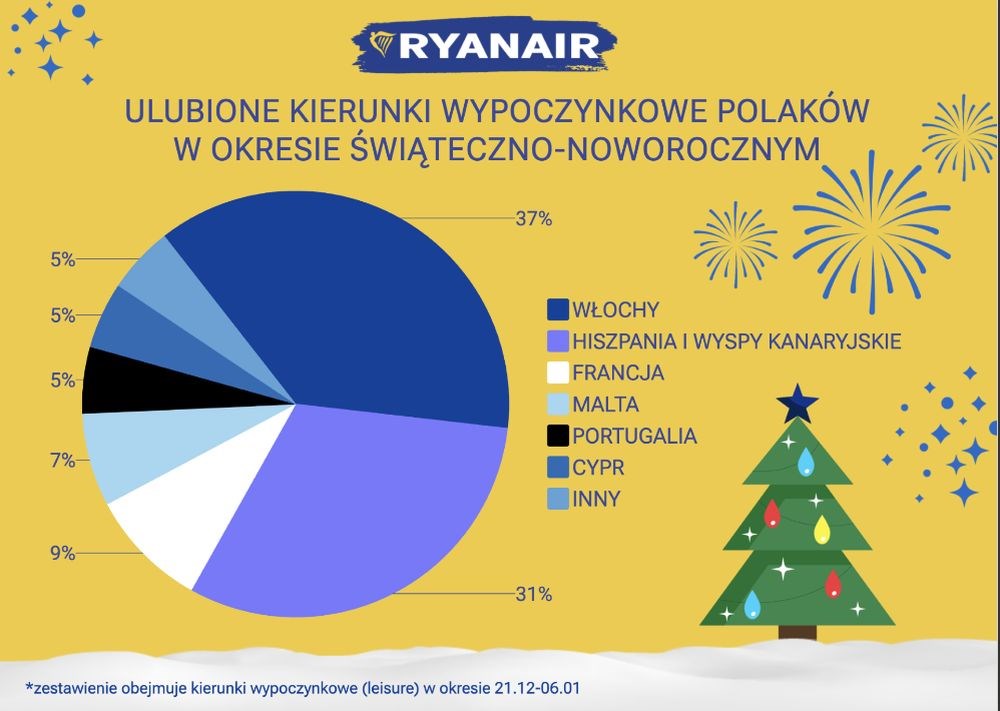 RYANAIR

ULUBIONE KIERUNKI WYPOCZYNKOWE POLAKÓW W OKRESIE ŚWIĄTECZNO-NOWOROCZNYM

37%
5%
5%
5%
7%
9%
31%

WŁOCHY
HISZPANIA I WYSPY KANARYJSKIE
FRANCJA
MALTA
PORTUGALIA
CYPR
INNY

*zestawienie obejmuje kierunki wypoczynkowe (leisure) w okresie 21.12-06.01